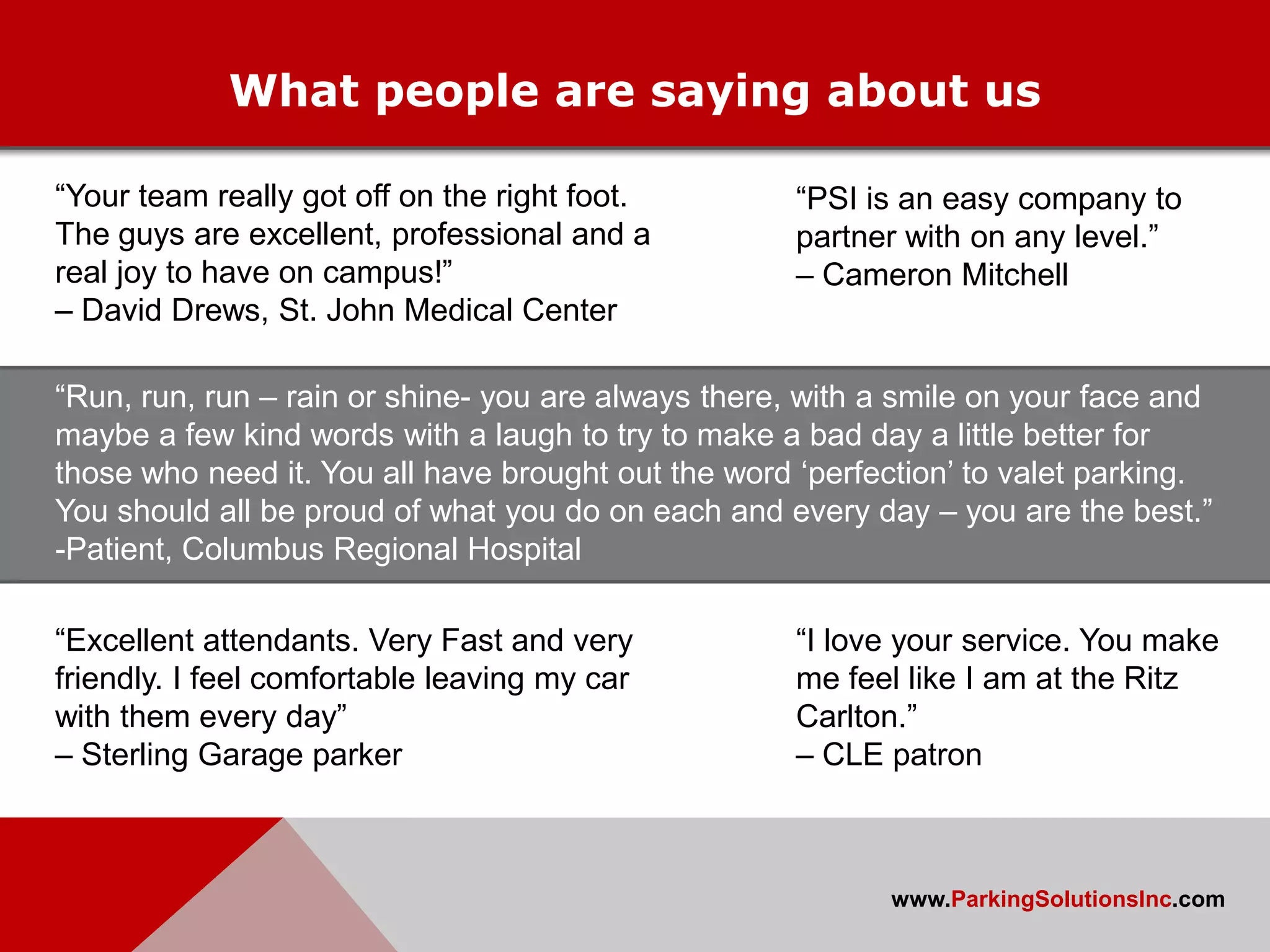 What people are saying about us

“Your team really got off on the right foot. The guys are excellent, professional and a real joy to have on campus!”
– David Drews, St. John Medical Center

“PSI is an easy company to partner with on any level.”
– Cameron Mitchell

“Run, run, run – rain or shine- you are always there, with a smile on your face and maybe a few kind words with a laugh to try to make a bad day a little better for those who need it. You all have brought out the word ‘perfection’ to valet parking. You should all be proud of what you do on each and every day – you are the best.”
-Patient, Columbus Regional Hospital

“Excellent attendants. Very Fast and very friendly. I feel comfortable leaving my car with them every day”
– Sterling Garage parker

“I love your service. You make me feel like I am at the Ritz Carlton.”
– CLE patron

www.ParkingSolutionsInc.com